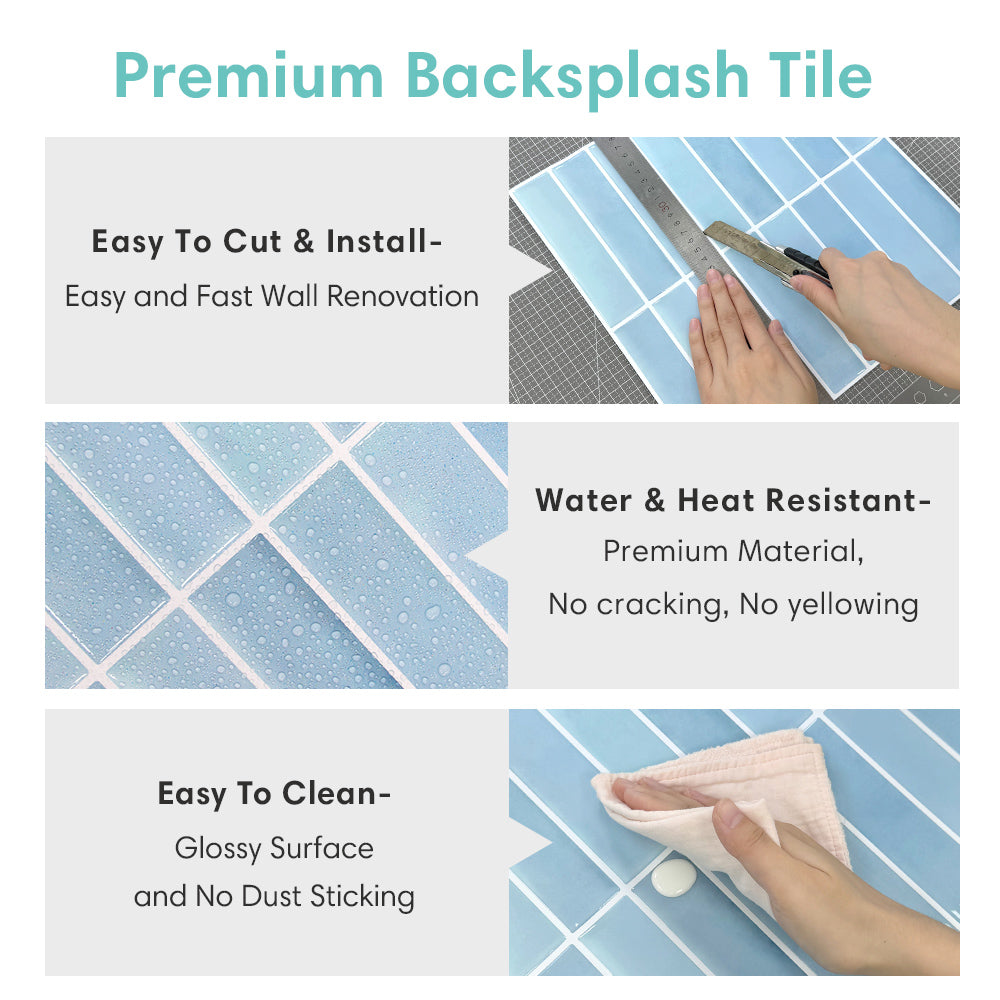 Premium Backsplash Tile

Easy To Cut & Install-
Easy and Fast Wall Renovation

Water & Heat Resistant-
Premium Material,
No cracking, No yellowing

Easy To Clean-
Glossy Surface
and No Dust Sticking